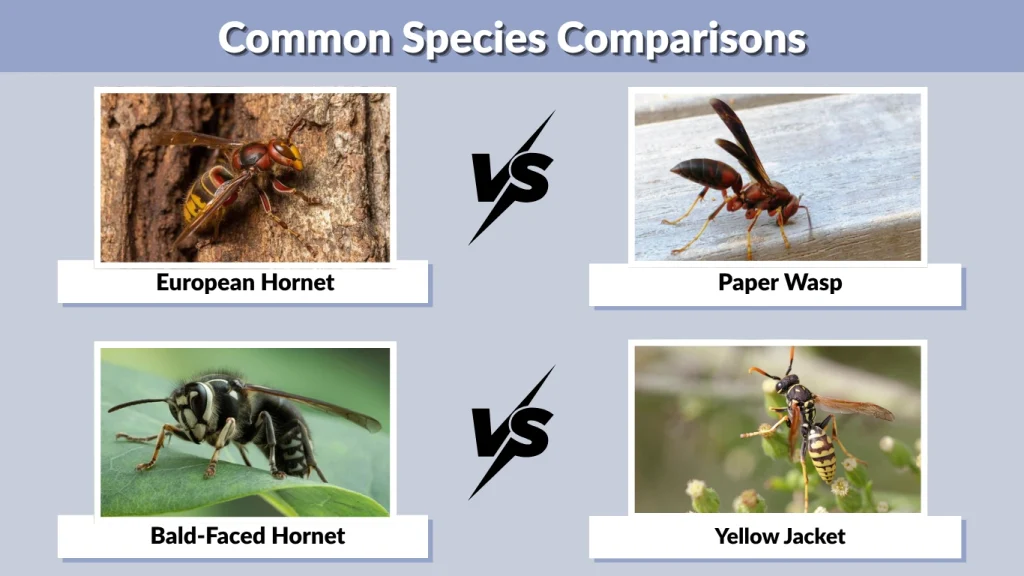 Common Species Comparisons

European Hornet

VS

Paper Wasp

Bald-Faced Hornet

VS

Yellow Jacket